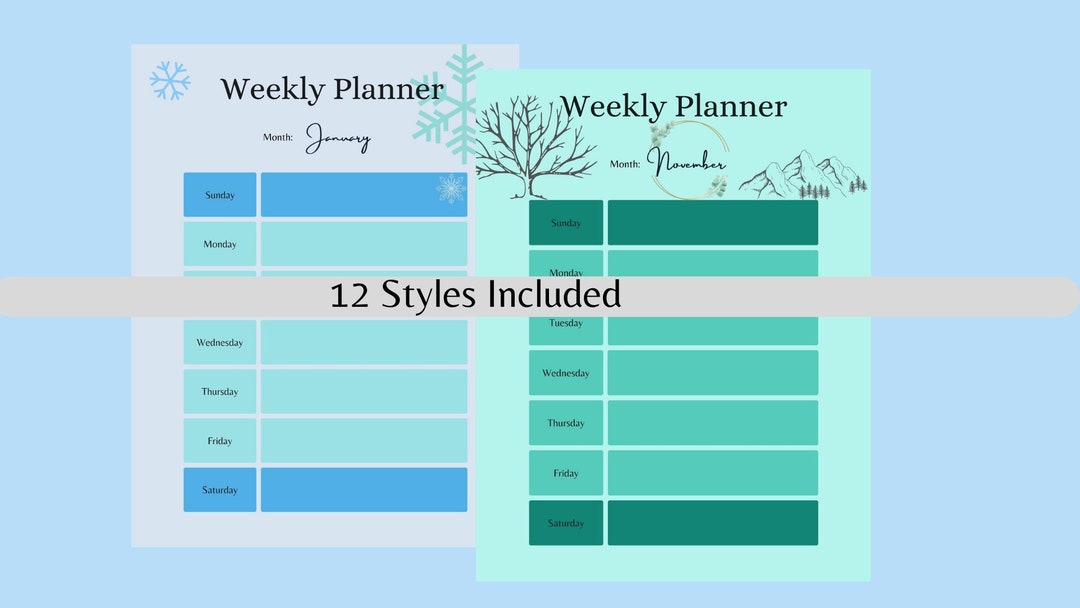 Weekly Planner

Month: January

Sunday

Monday

Wednesday

Thursday

Friday

Saturday

Weekly Planner

Month: November

Sunday

Monday

Tuesday

Wednesday

Thursday

Friday

Saturday

12 Styles Included